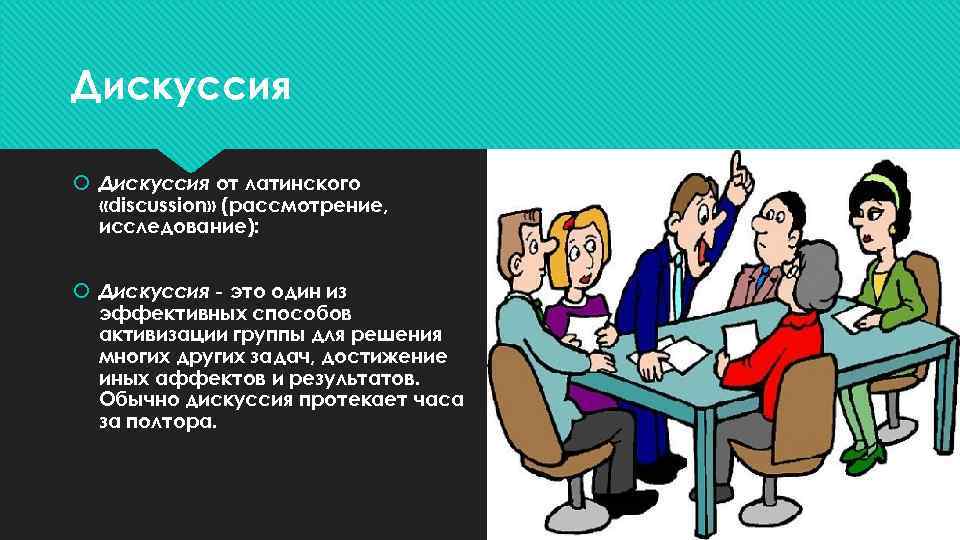 Дискуссия

Дискуссия от латинского «discussion» (рассмотрение, исследование):

Дискуссия - это один из эффективных способов активизации группы для решения многих других задач, достижение иных аффектов и результатов. Обычно дискуссия протекает часа за полтора.